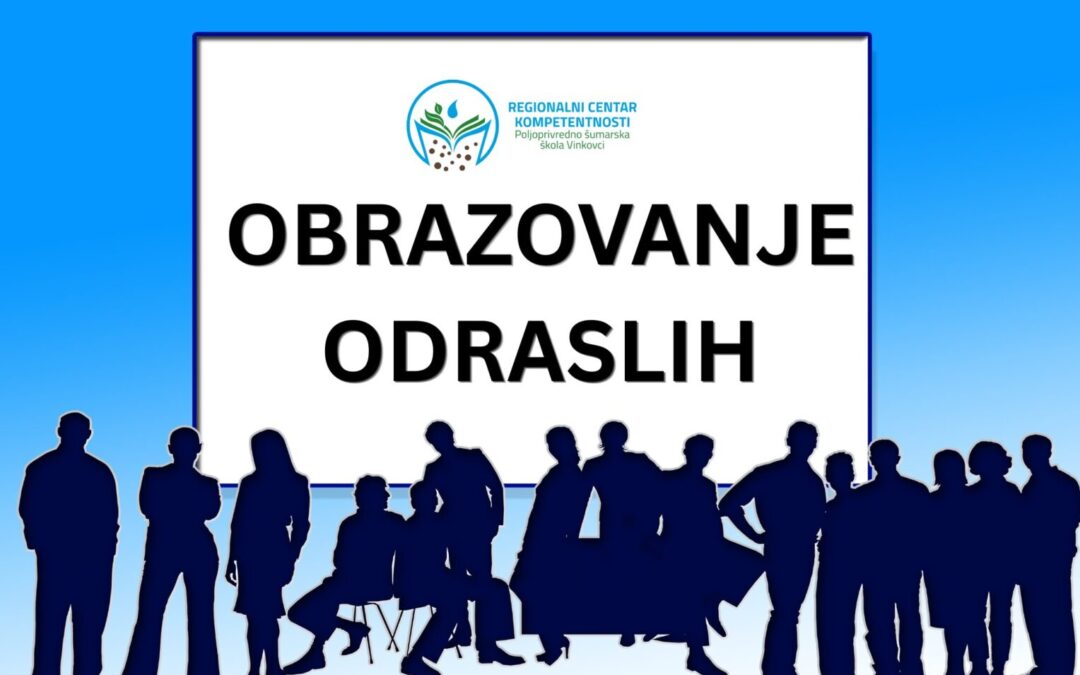 REGIONALNI CENTAR KOMPETENTNOSTI
Poljoprivredno šumarska škola Vinkovci

OBRAZOVANJE ODRASLIH